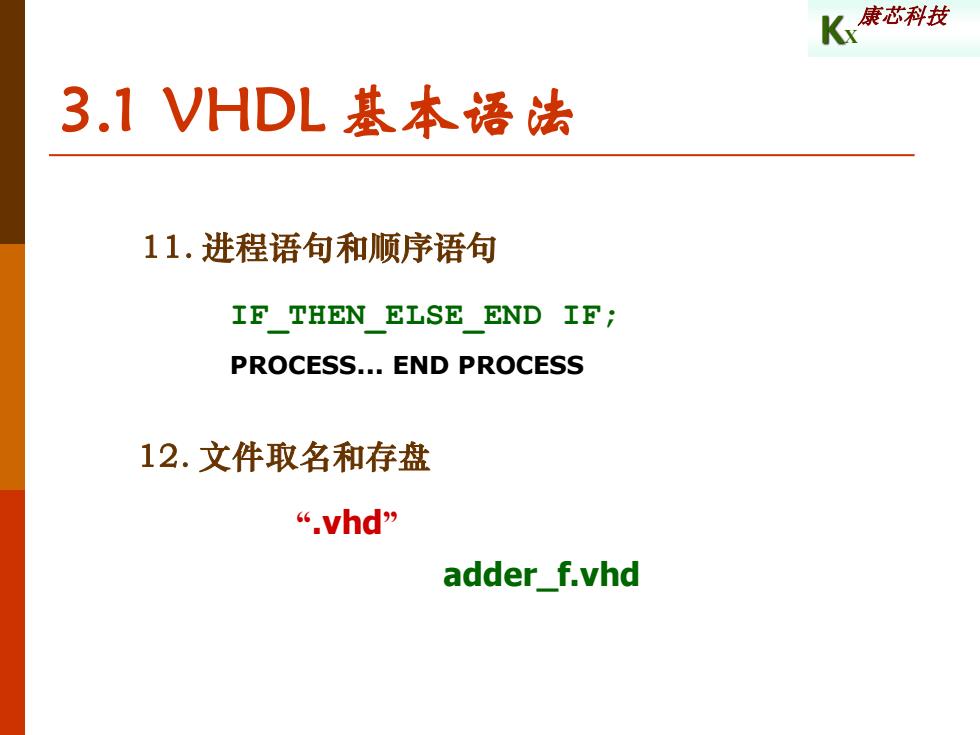 KX 康芯科技

3.1 VHDL 基本语法

11. 进程语句和顺序语句

IF_THEN_ELSE_END IF;

PROCESS... END PROCESS

12. 文件取名和存盘

“.vhd”

adder_f.vhd